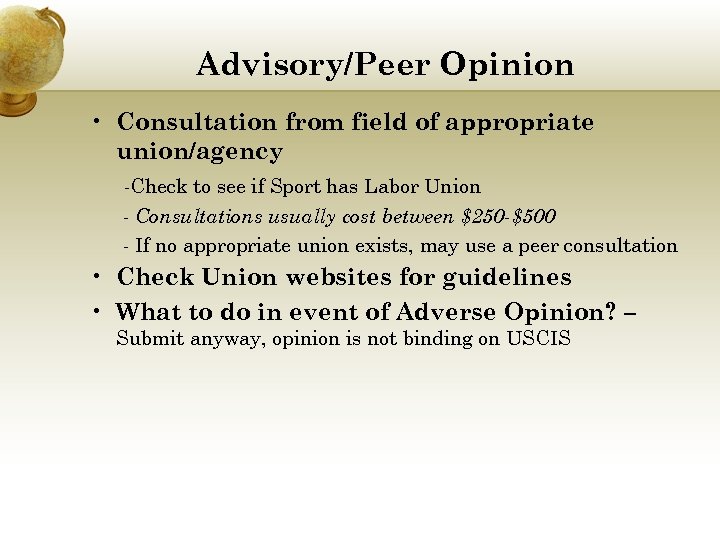 Advisory/Peer Opinion

• Consultation from field of appropriate union/agency

-Check to see if Sport has Labor Union

- Consultations usually cost between \$250-\$500

- If no appropriate union exists, may use a peer consultation

• Check Union websites for guidelines

• What to do in event of Adverse Opinion? – Submit anyway, opinion is not binding on USCIS